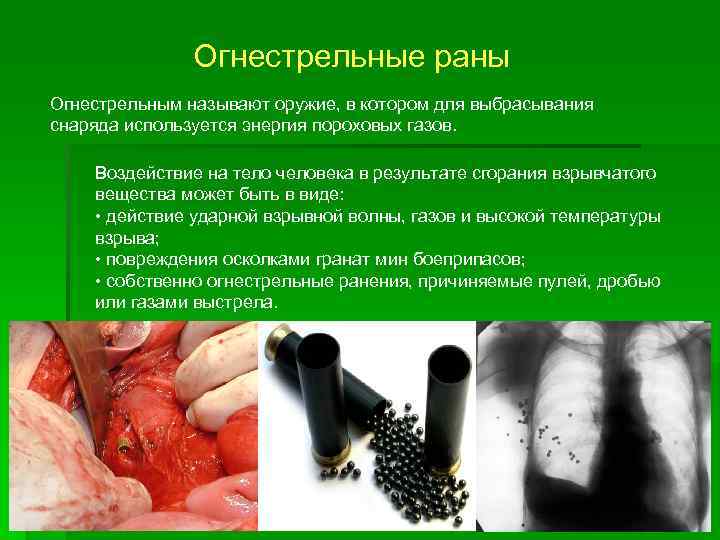 Огнестрельные раны

Огнестрельным называют оружие, в котором для выбрасывания снаряда используется энергия пороховых газов.

Воздействие на тело человека в результате сгорания взрывчатого вещества может быть в виде:
• действие ударной взрывной волны, газов и высокой температуры взрыва;
• повреждения осколками гранат мин боеприпасов;
• собственно огнестрельные ранения, причиняемые пулей, дробью или газами выстрела.